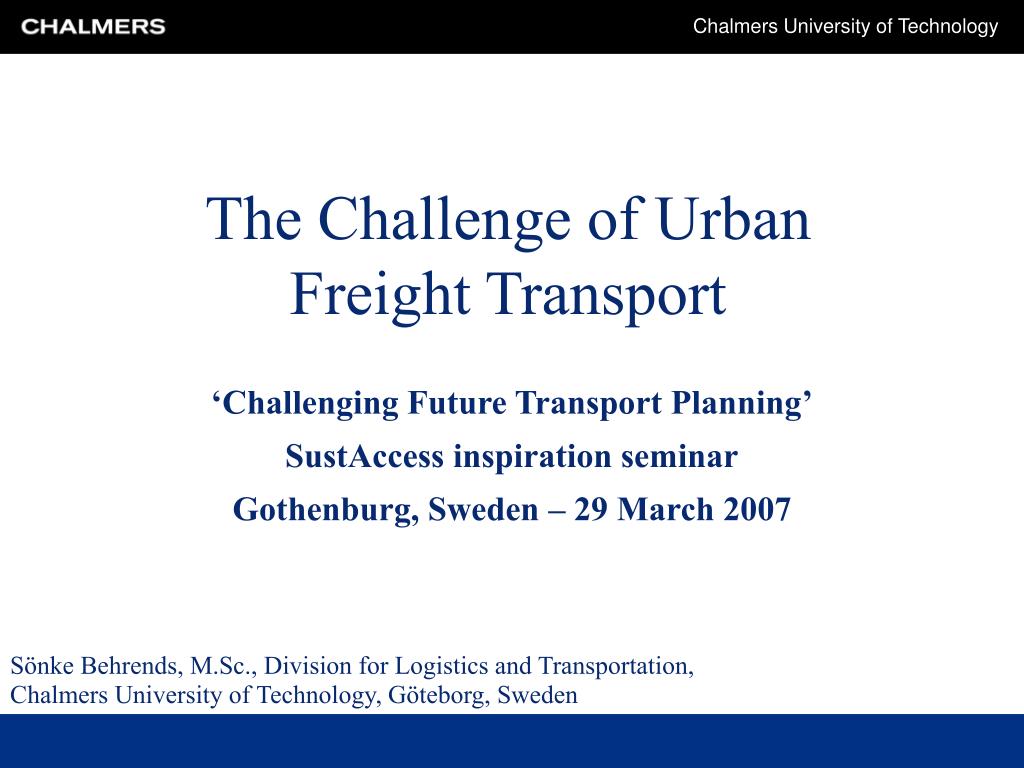 CHALMERS

Chalmers University of Technology

The Challenge of Urban Freight Transport

‘Challenging Future Transport Planning’

SustAccess inspiration seminar

Gothenburg, Sweden – 29 March 2007

Sönke Behrends, M.Sc., Division for Logistics and Transportation,
Chalmers University of Technology, Göteborg, Sweden